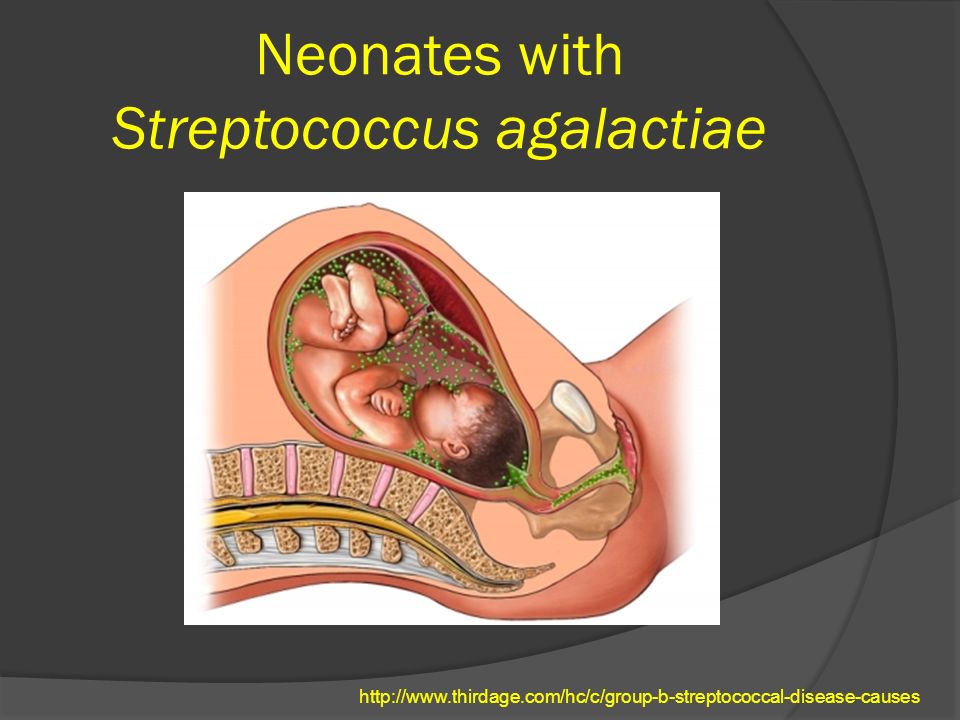 Neonates with
Streptococcus agalactiae

http://www.thirdage.com/hc/c/group-b-streptococcal-disease-causes